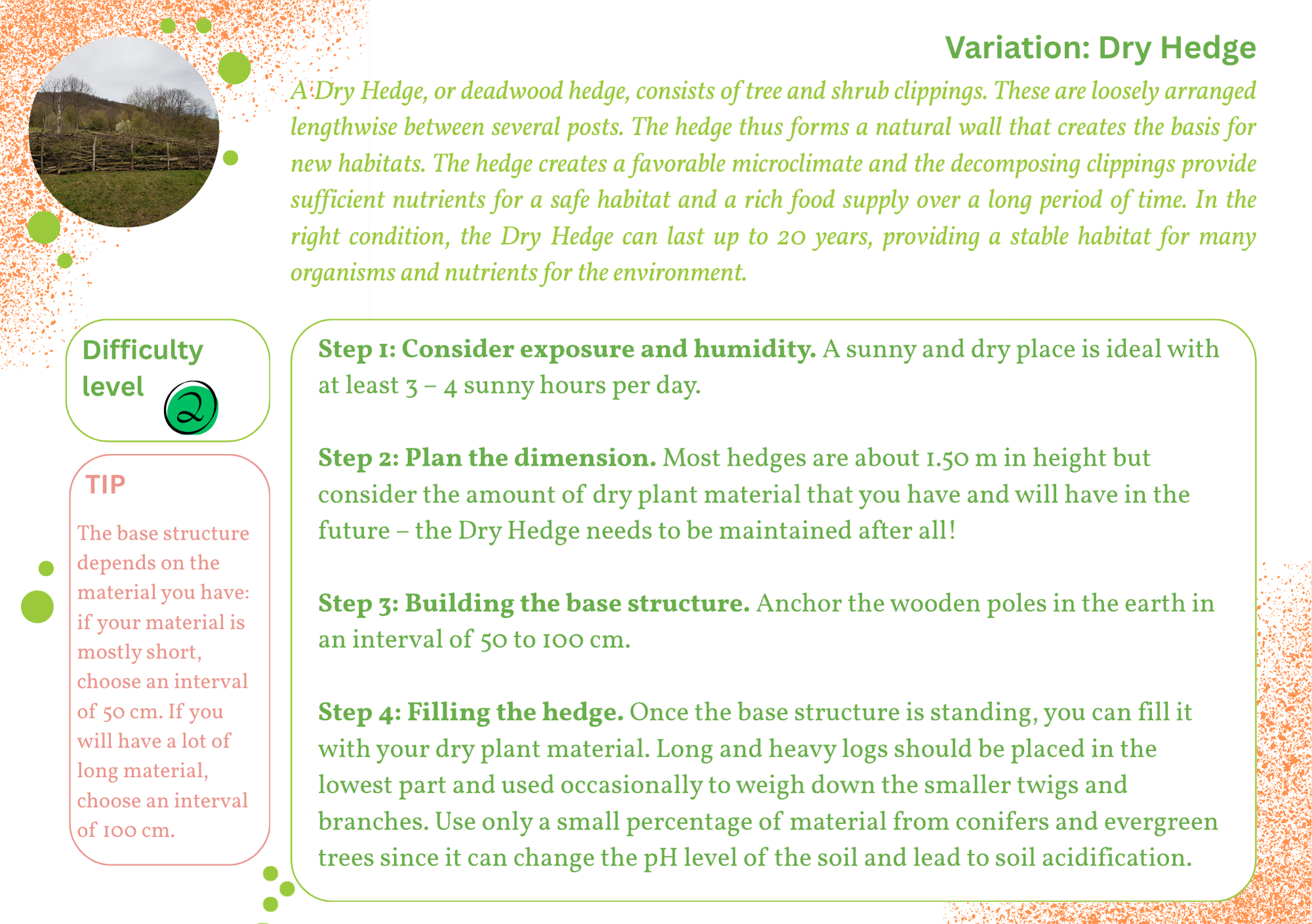 Variation: Dry Hedge

A Dry Hedge, or deadwood hedge, consists of tree and shrub clippings. These are loosely arranged lengthwise between several posts. The hedge thus forms a natural wall that creates the basis for new habitats. The hedge creates a favorable microclimate and the decomposing clippings provide sufficient nutrients for a safe habitat and a rich food supply over a long period of time. In the right condition, the Dry Hedge can last up to 20 years, providing a stable habitat for many organisms and nutrients for the environment.

Difficulty level 2

TIP

The base structure depends on the material you have: if your material is mostly short, choose an interval of 50 cm. If you will have a lot of long material, choose an interval of 100 cm.

Step 1: Consider exposure and humidity. A sunny and dry place is ideal with at least 3 – 4 sunny hours per day.

Step 2: Plan the dimension. Most hedges are about 1.50 m in height but consider the amount of dry plant material that you have and will have in the future – the Dry Hedge needs to be maintained after all!

Step 3: Building the base structure. Anchor the wooden poles in the earth in an interval of 50 to 100 cm.

Step 4: Filling the hedge. Once the base structure is standing, you can fill it with your dry plant material. Long and heavy logs should be placed in the lowest part and used occasionally to weigh down the smaller twigs and branches. Use only a small percentage of material from conifers and evergreen trees since it can change the pH level of the soil and lead to soil acidification.